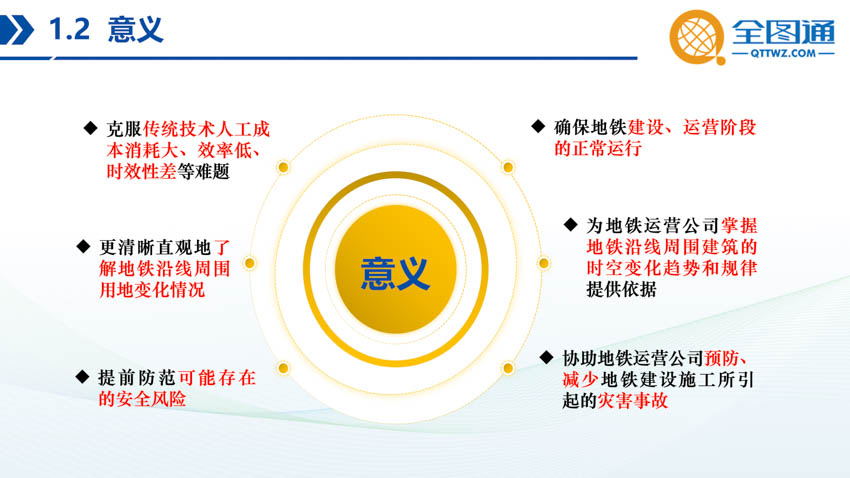 1.2 意义

全图通
QTTWZ.COM

◆ 克服传统技术人工成本消耗大、效率低、时效性差等难题

◆ 更清晰直观地了解地铁沿线周围用地变化情况

◆ 提前防范可能存在的安全风险

意义

◆ 确保地铁建设、运营阶段的正常运行

◆ 为地铁运营公司掌握地铁沿线周围建筑的时空变化趋势和规律提供依据

◆ 协助地铁运营公司预防、减少地铁建设施工所引起的灾害事故